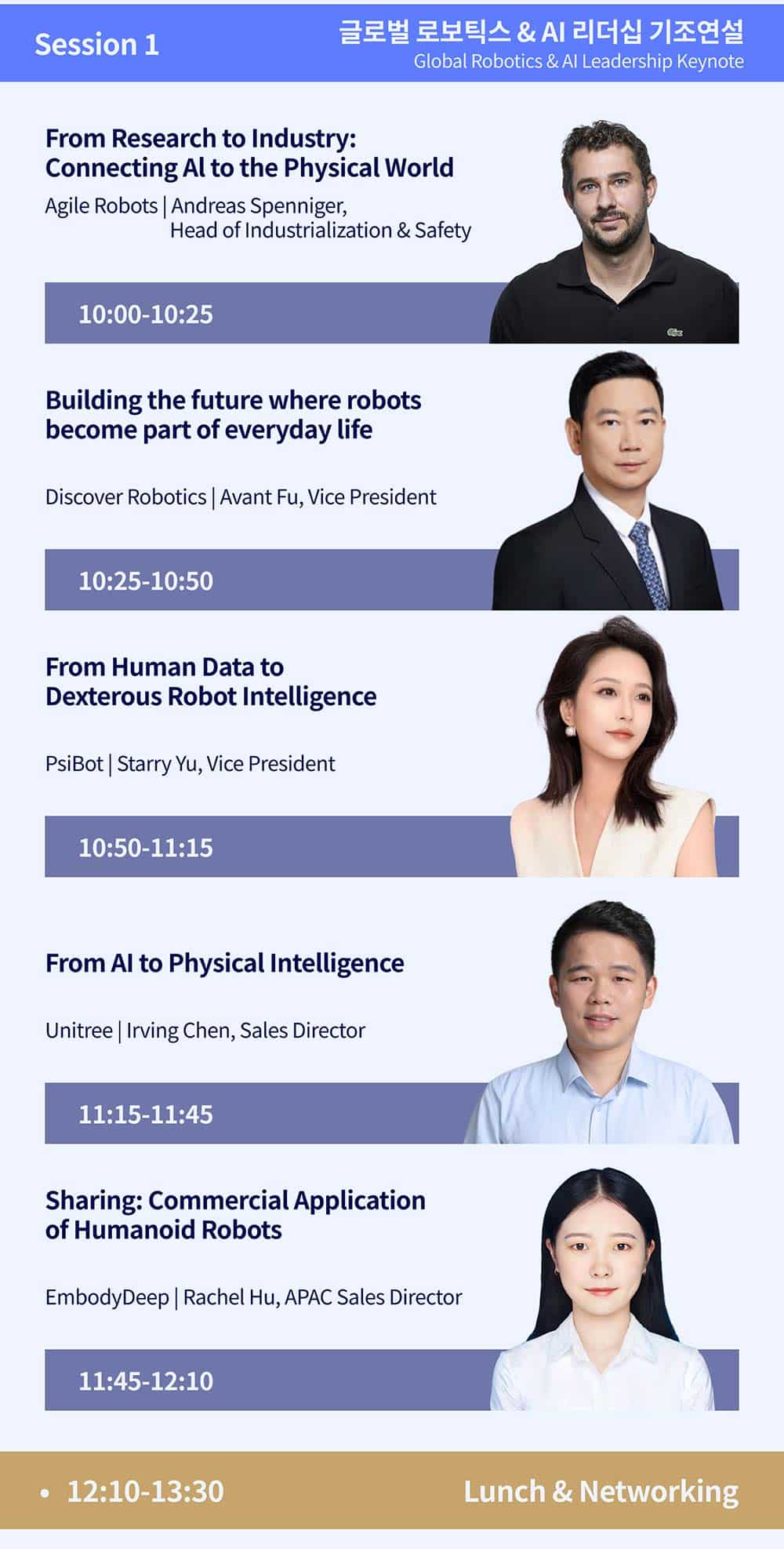 Session 1

글로벌 로보틱스 & AI 리더십 기조연설
Global Robotics & AI Leadership Keynote

From Research to Industry: Connecting AI to the Physical World

Agile Robots | Andreas Spenniger, Head of Industrialization & Safety

10:00-10:25

Building the future where robots become part of everyday life

Discover Robotics | Avant Fu, Vice President

10:25-10:50

From Human Data to Dexterous Robot Intelligence

PsiBot | Starry Yu, Vice President

10:50-11:15

From AI to Physical Intelligence

Unitree | Irving Chen, Sales Director

11:15-11:45

Sharing: Commercial Application of Humanoid Robots

EmbodyDeep | Rachel Hu, APAC Sales Director

11:45-12:10

• 12:10-13:30

Lunch & Networking